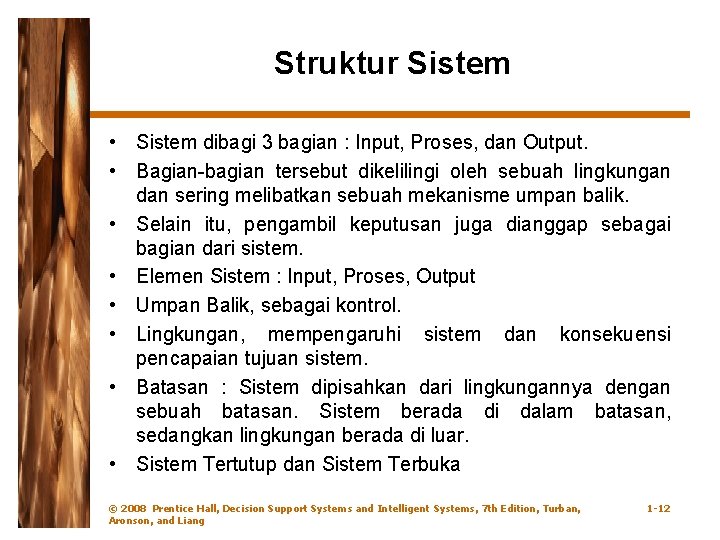 Struktur Sistem

• Sistem dibagi 3 bagian : Input, Proses, dan Output.
• Bagian-bagian tersebut dikelilingi oleh sebuah lingkungan dan sering melibatkan sebuah mekanisme umpan balik.
• Selain itu, pengambil keputusan juga dianggap sebagai bagian dari sistem.
• Elemen Sistem : Input, Proses, Output
• Umpan Balik, sebagai kontrol.
• Lingkungan, mempengaruhi sistem dan konsekuensi pencapaian tujuan sistem.
• Batasan : Sistem dipisahkan dari lingkungannya dengan sebuah batasan. Sistem berada di dalam batasan, sedangkan lingkungan berada di luar.
• Sistem Tertutup dan Sistem Terbuka

© 2008 Prentice Hall, Decision Support Systems and Intelligent Systems, 7th Edition, Turban, Aronson, and Liang

1-12